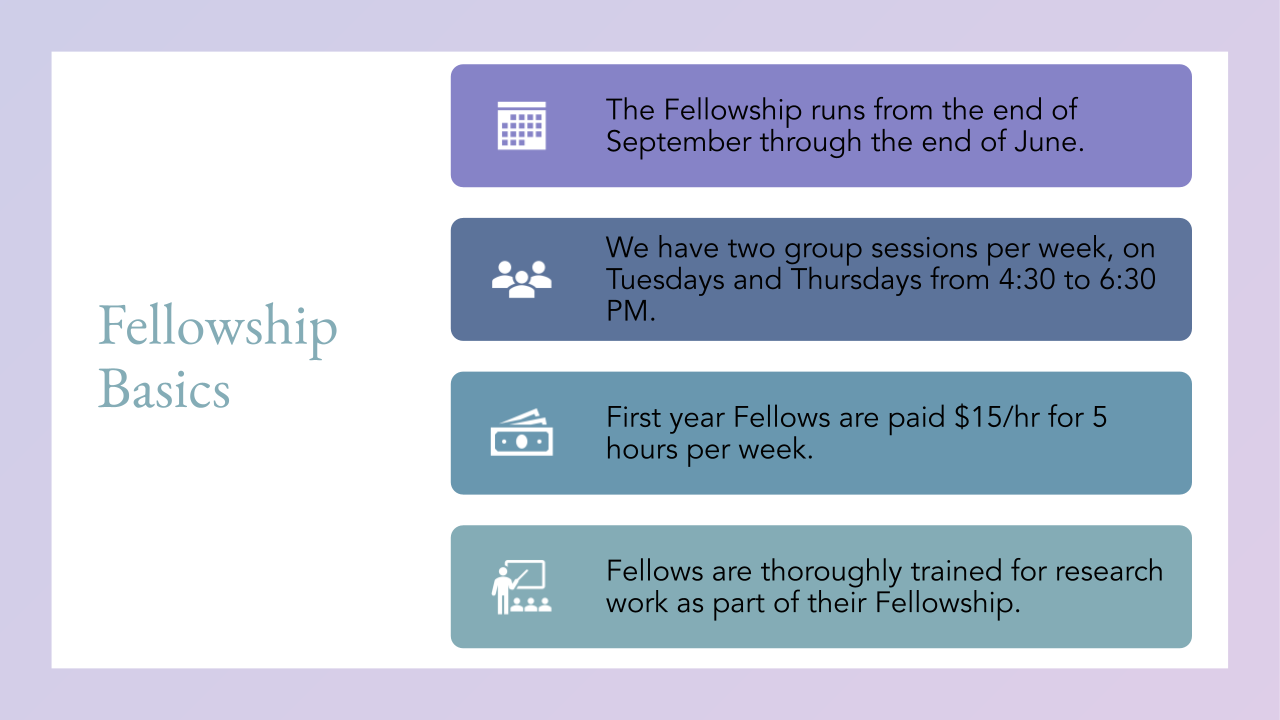 Fellowship Basics

The Fellowship runs from the end of September through the end of June.

We have two group sessions per week, on Tuesdays and Thursdays from 4:30 to 6:30 PM.

First year Fellows are paid \$15/hr for 5 hours per week.

Fellows are thoroughly trained for research work as part of their Fellowship.